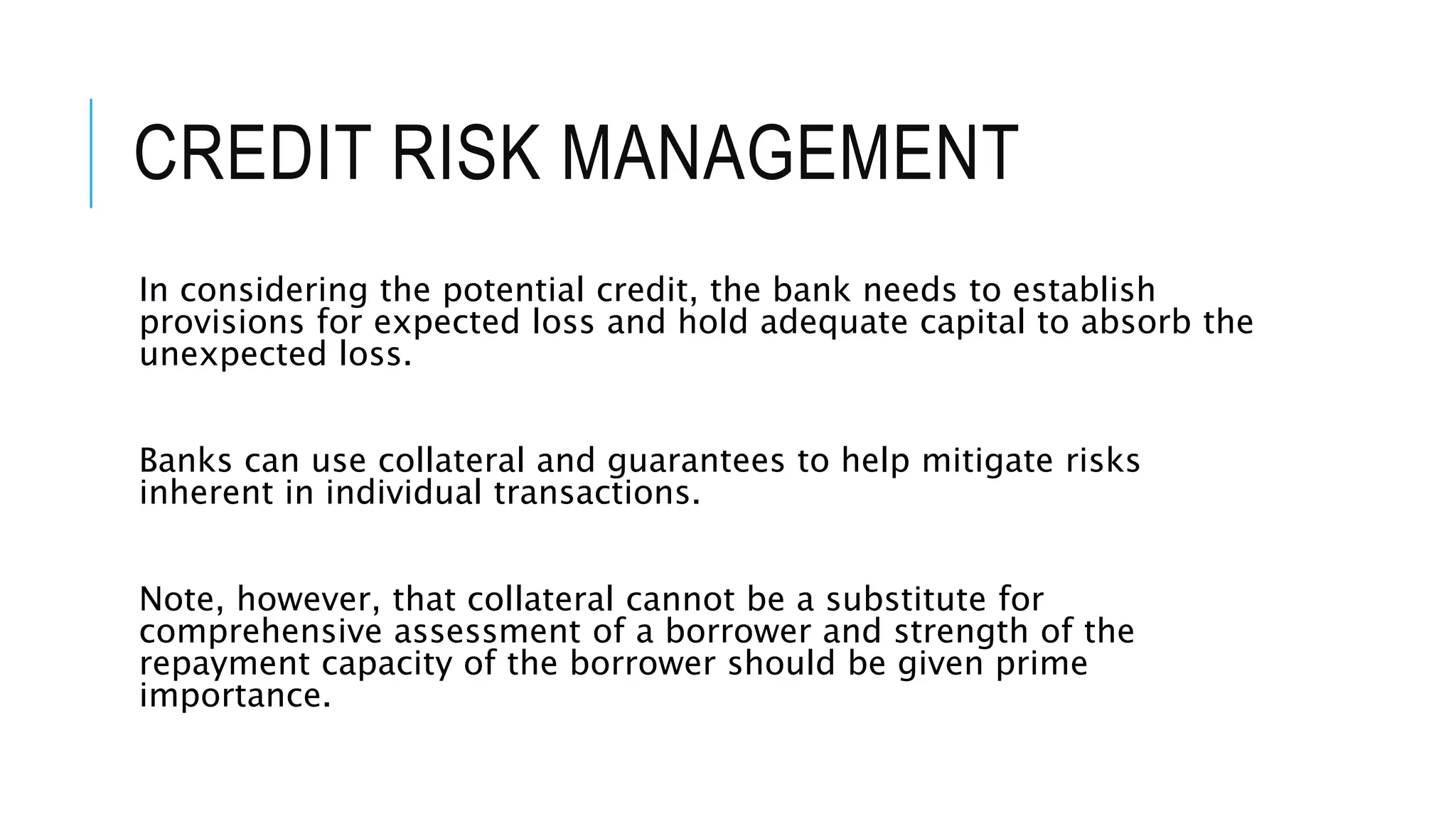 CREDIT RISK MANAGEMENT

In considering the potential credit, the bank needs to establish provisions for expected loss and hold adequate capital to absorb the unexpected loss.

Banks can use collateral and guarantees to help mitigate risks inherent in individual transactions.

Note, however, that collateral cannot be a substitute for comprehensive assessment of a borrower and strength of the repayment capacity of the borrower should be given prime importance.